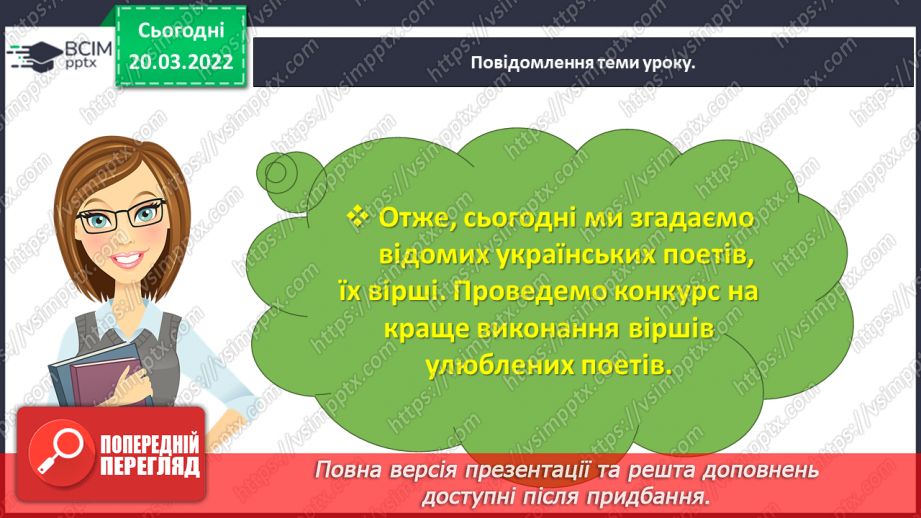 ВСІМ pptx

Сьогодні 20.03.2022

Повідомлення теми уроку.

❖ Отже, сьогодні ми згадаємо відомих українських поетів, їх вірші. Проведемо конкурс на краще виконання віршів улюблених поетів.

ПОПЕРЕДНІЙ ПЕРЕГЛЯД

Повна версія презентації та решта доповнень доступні після придбання.

https://vsimpptx.com